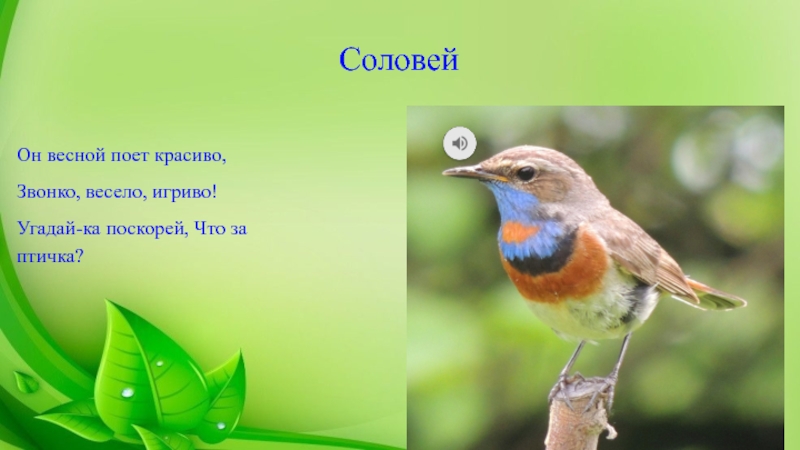 Соловей

Он весной поет красиво,

Звонко, весело, игриво!

Угадай-ка поскорей, Что за птичка?